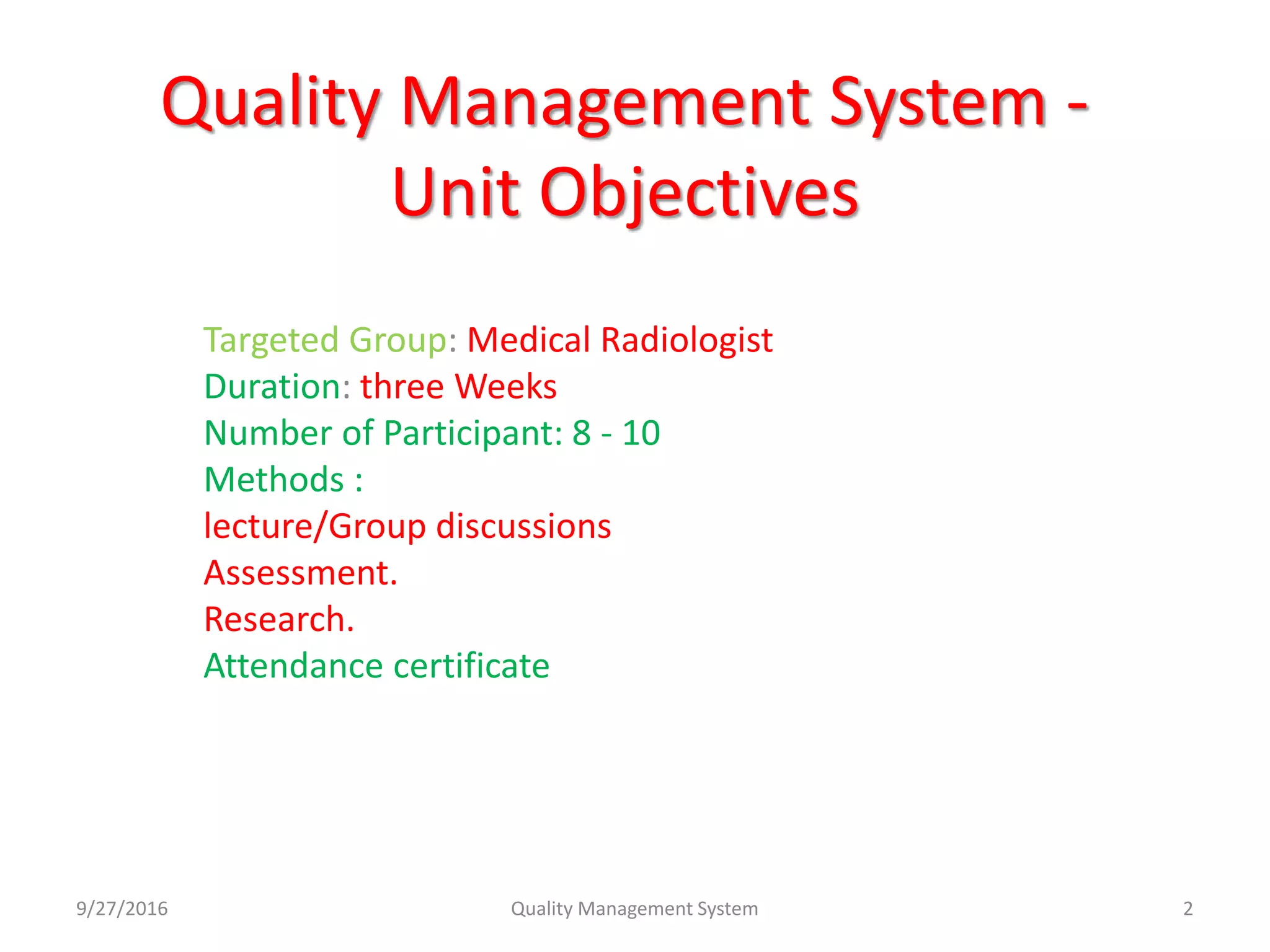 Quality Management System - Unit Objectives

Targeted Group: Medical Radiologist
Duration: three Weeks
Number of Participant: 8 - 10
Methods :
lecture/Group discussions
Assessment.
Research.
Attendance certificate

9/27/2016 Quality Management System 2